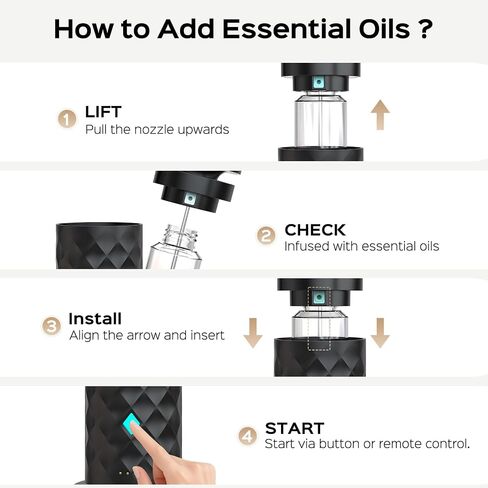 How to Add Essential Oils ?

1 LIFT
Pull the nozzle upwards

2 CHECK
Infused with essential oils

3 Install
Align the arrow and insert

4 START
Start via button or remote control.